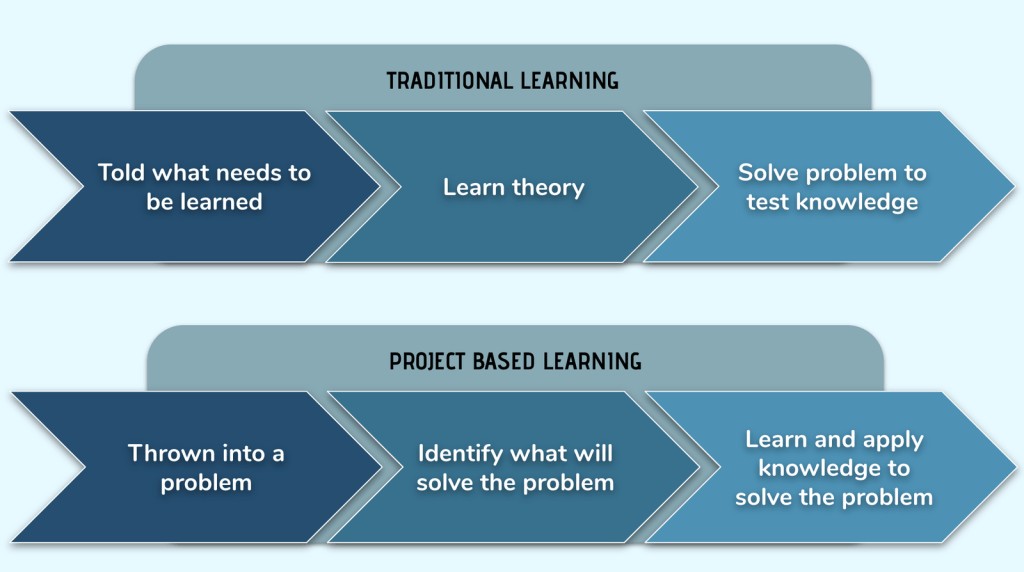 TRADITIONAL LEARNING

Told what needs to be learned

Learn theory

Solve problem to test knowledge

PROJECT BASED LEARNING

Thrown into a problem

Identify what will solve the problem

Learn and apply knowledge to solve the problem